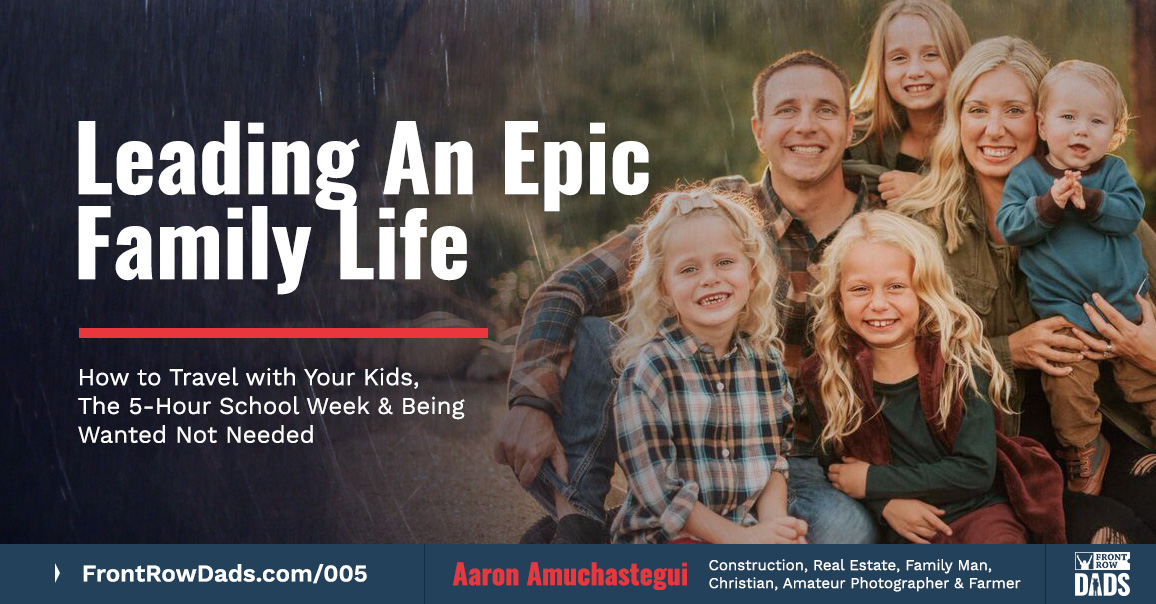 Leading An Epic Family Life

How to Travel with Your Kids, The 5-Hour School Week & Being Wanted Not Needed

FrontRowDads.com/005

Aaron Amuchastegui

Construction, Real Estate, Family Man, Christian, Amateur Photographer & Farmer

FRONT ROW DADS